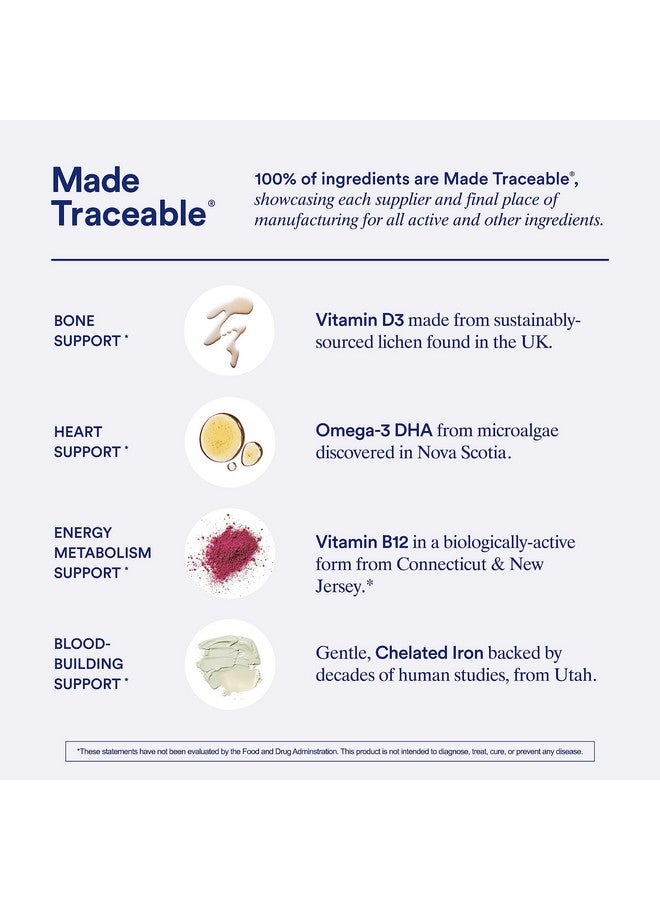 Made Traceable®

100% of ingredients are Made Traceable®, showcasing each supplier and final place of manufacturing for all active and other ingredients.

BONE SUPPORT *

Vitamin D3 made from sustainably-sourced lichen found in the UK.

HEART SUPPORT *

Omega-3 DHA from microalgae discovered in Nova Scotia.

ENERGY METABOLISM SUPPORT *

Vitamin B12 in a biologically-active form from Connecticut & New Jersey.*

BLOOD-BUILDING SUPPORT *

Gentle, Chelated Iron backed by decades of human studies, from Utah.

*These statements have not been evaluated by the Food and Drug Adminstration. This product is not intended to diagnose, treat, cure, or prevent any disease.